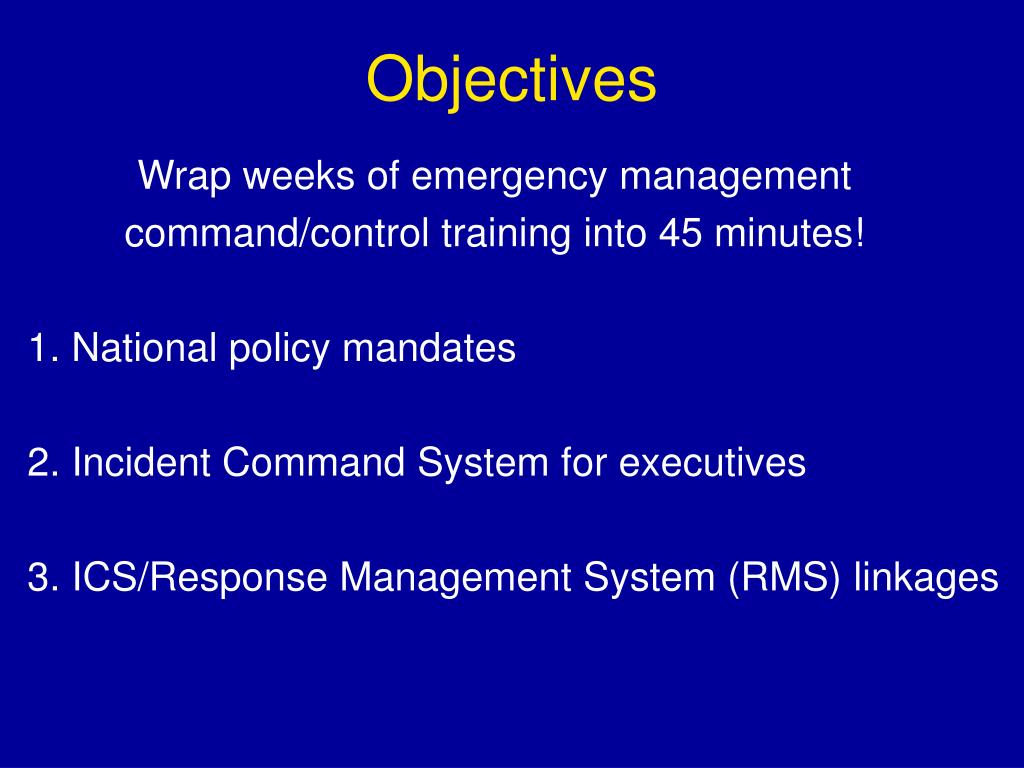 Objectives

Wrap weeks of emergency management command/control training into 45 minutes!

1. National policy mandates

2. Incident Command System for executives

3. ICS/Response Management System (RMS) linkages